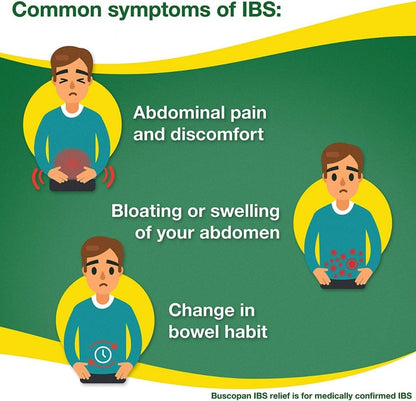 Common symptoms of IBS:

Abdominal pain and discomfort

Bloating or swelling of your abdomen

Change in bowel habit

Buscopan IBS relief is for medically confirmed IBS